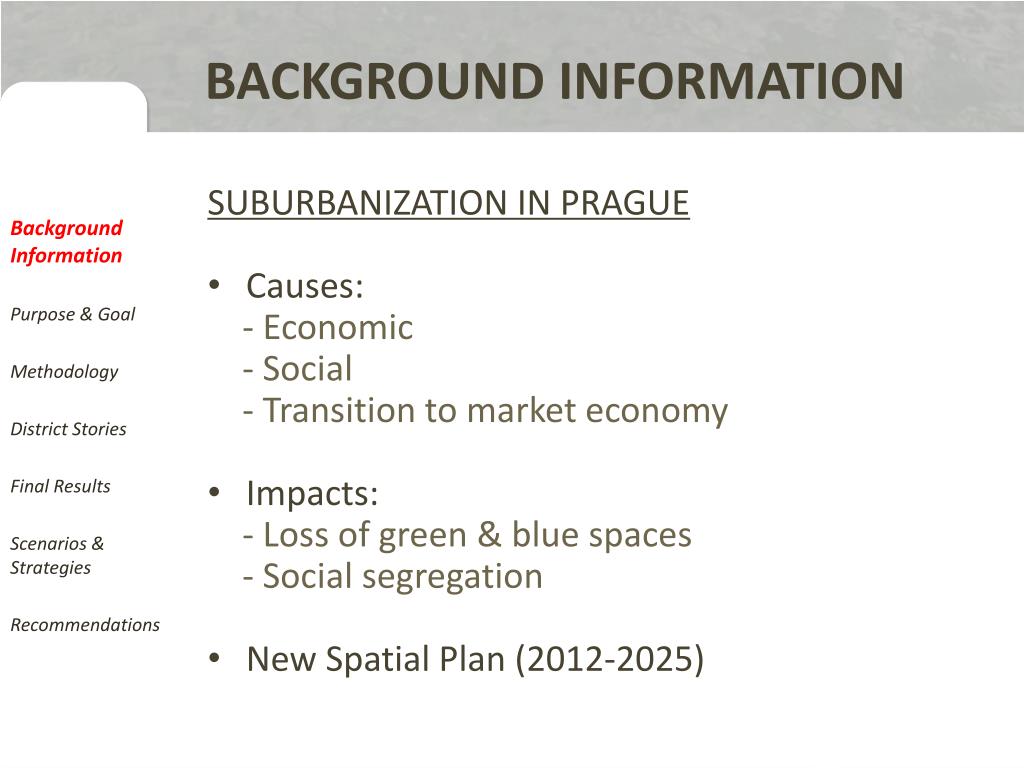 BACKGROUND INFORMATION

Background Information

Purpose & Goal

Methodology

District Stories

Final Results

Scenarios & Strategies

Recommendations

SUBURBANIZATION IN PRAGUE

• Causes:
- Economic
- Social
- Transition to market economy

• Impacts:
- Loss of green & blue spaces
- Social segregation

• New Spatial Plan (2012-2025)